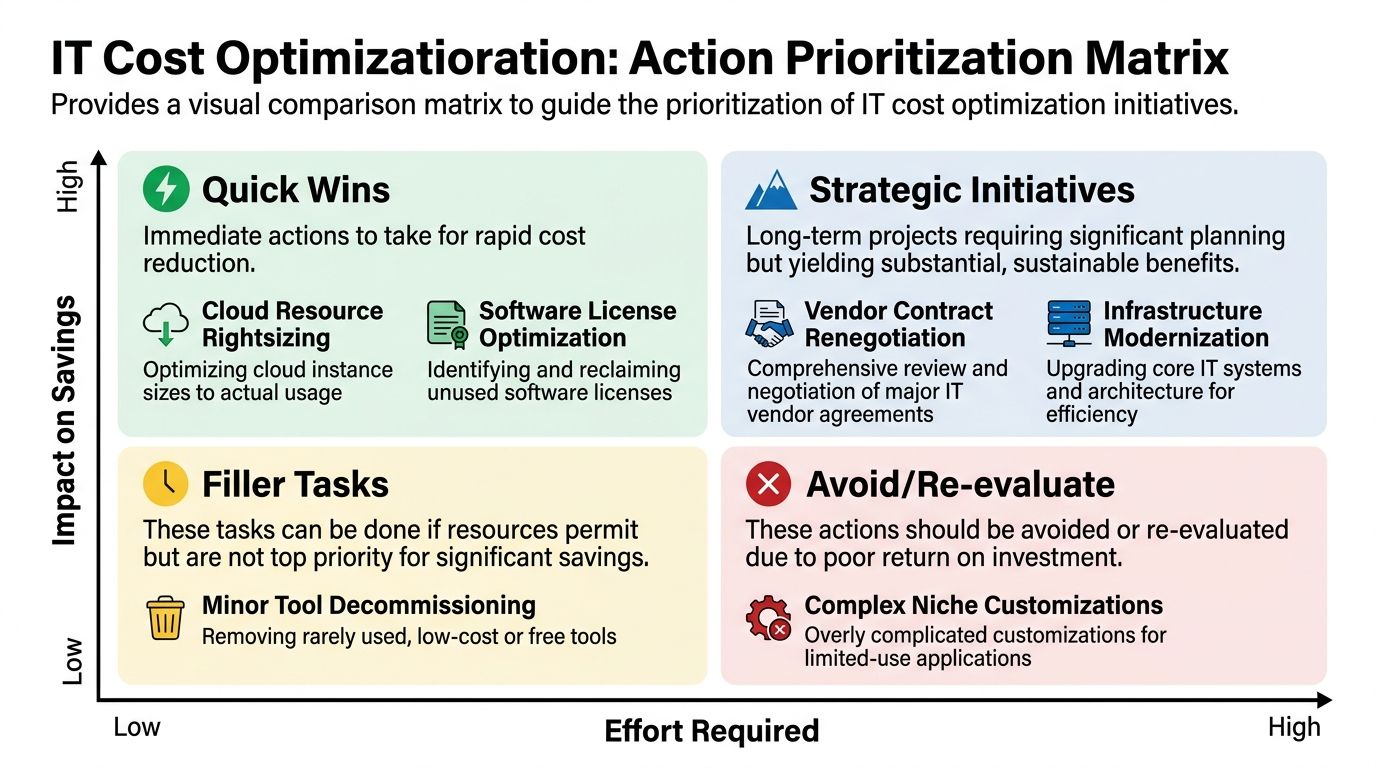 IT Cost Optimizatioration: Action Prioritization Matrix

Provides a visual comparison matrix to guide the prioritization of IT cost optimization initiatives.

High

Impact on Savings

Low

Quick Wins

Immediate actions to take for rapid cost reduction.

Cloud Resource Rightsizing

Optimizing cloud instance sizes to actual usage

Software License Optimization

Identifying and reclaiming unused software licenses

Strategic Initiatives

Long-term projects requiring significant planning but yielding substantial, sustainable benefits.

Vendor Contract Renegotiation

Comprehensive review and negotiation of major IT vendor agreements

Infrastructure Modernization

Upgrading core IT systems and architecture for efficiency

Filler Tasks

These tasks can be done if resources permit but are not top priority for significant savings.

Minor Tool Decommissioning

Removing rarely used, low-cost or free tools

Avoid/Re-evaluate

These actions should be avoided or re-evaluated due to poor return on investment.

Complex Niche Customizations

Overly complicated customizations for limited-use applications

Low

Effort Required

High